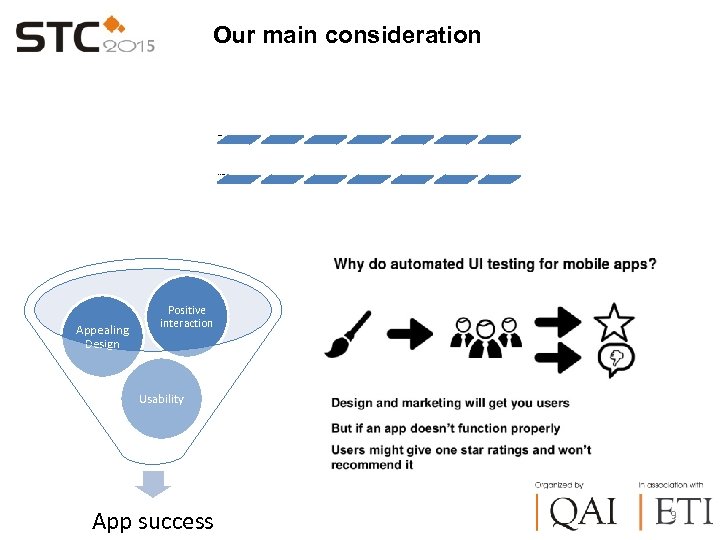 STC 2015

Our main consideration

Appealing Design

Positive interaction

Usability

App success

Why do automated UI testing for mobile apps?

Design and marketing will get you users

But if an app doesn't function properly

Users might give one star ratings and won't recommend it

Organized by
QAI

In association with
ETI

9